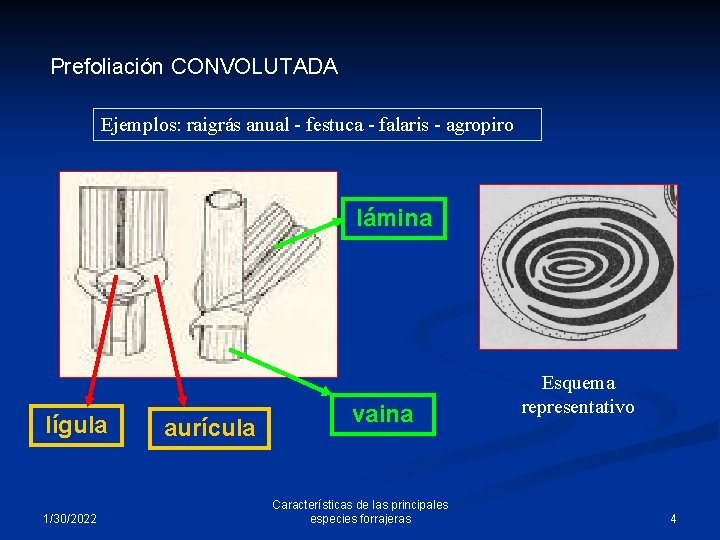 Prefoliación CONVOLUTADA

Ejemplos: raigrás anual - festuca - falaris - agropiro

lámina

lígula

aurícula

vaina

Esquema representativo

1/30/2022

Características de las principales especies forrajeras

4